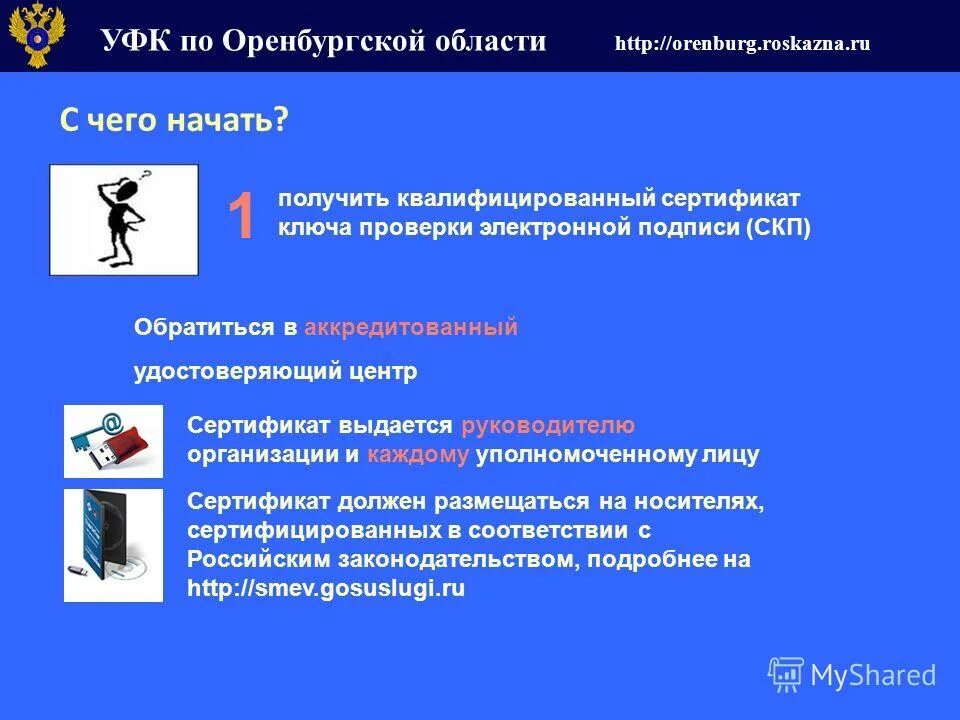 УФК по Оренбургской области http://orenburg.roskazna.ru

С чего начать?

1 получить квалифицированный сертификат ключа проверки электронной подписи (СКП)

Обратиться в аккредитованный удостоверяющий центр

Сертификат выдается руководителю организации и каждому уполномоченному лицу

Сертификат должен размещаться на носителях, сертифицированных в соответствии с Российским законодательством, подробнее на http://smev.gosuslugi.ru

MyShared